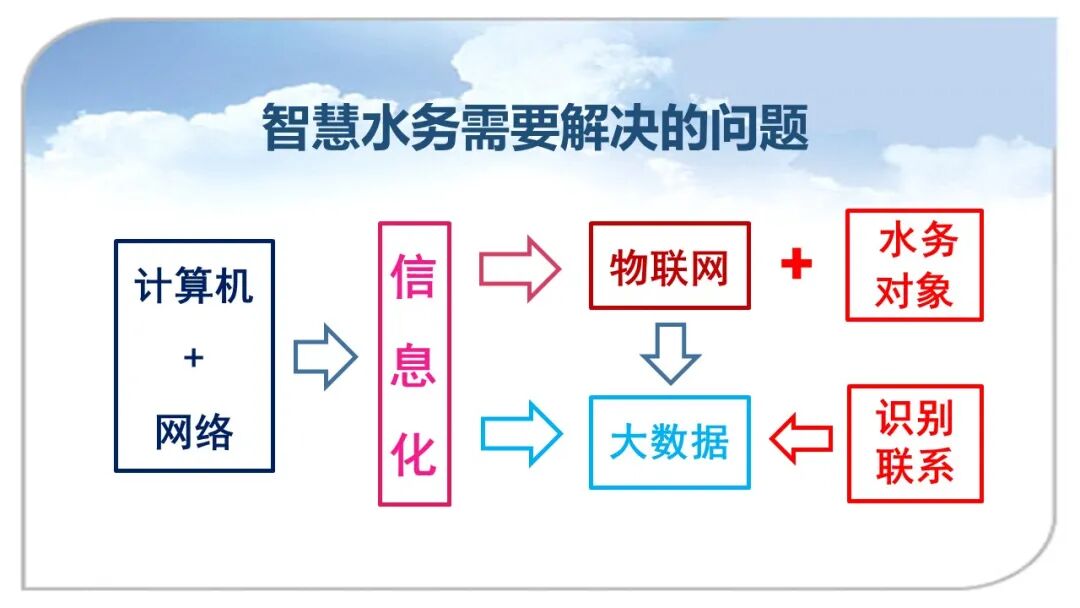 智慧水务需要解决的问题

计算机
+
网络

信息化

物联网

+

水务对象

大数据

识别联系